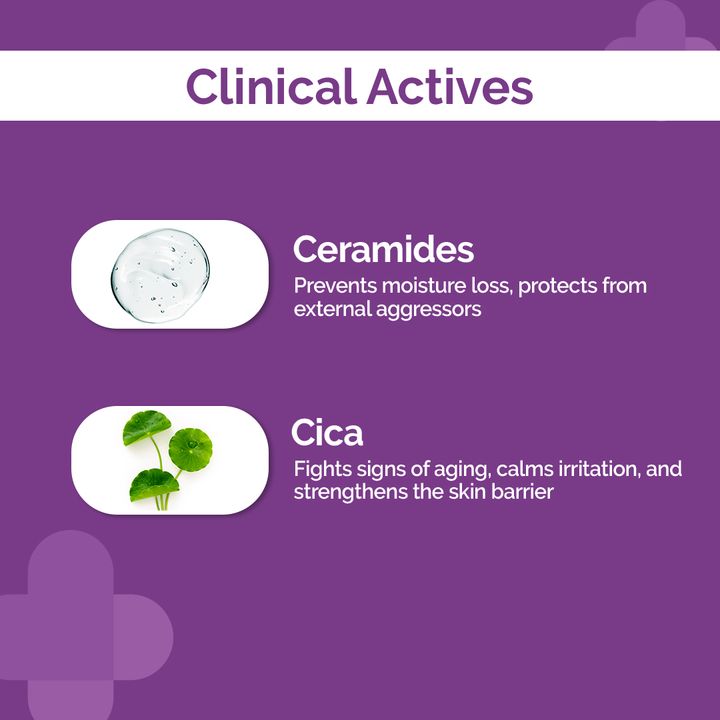 Clinical Actives

Ceramides
Prevents moisture loss, protects from external aggressors

Cica
Fights signs of aging, calms irritation, and strengthens the skin barrier